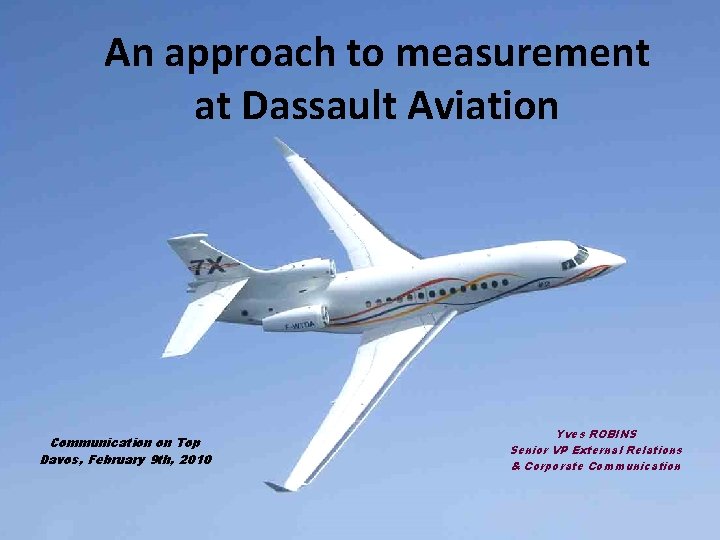 An approach to measurement at Dassault Aviation

7X

F-WTDA

Communication on Top
Davos, February 9th, 2010

Yves ROBINS
Senior VP External Relations
& Corporate Communication